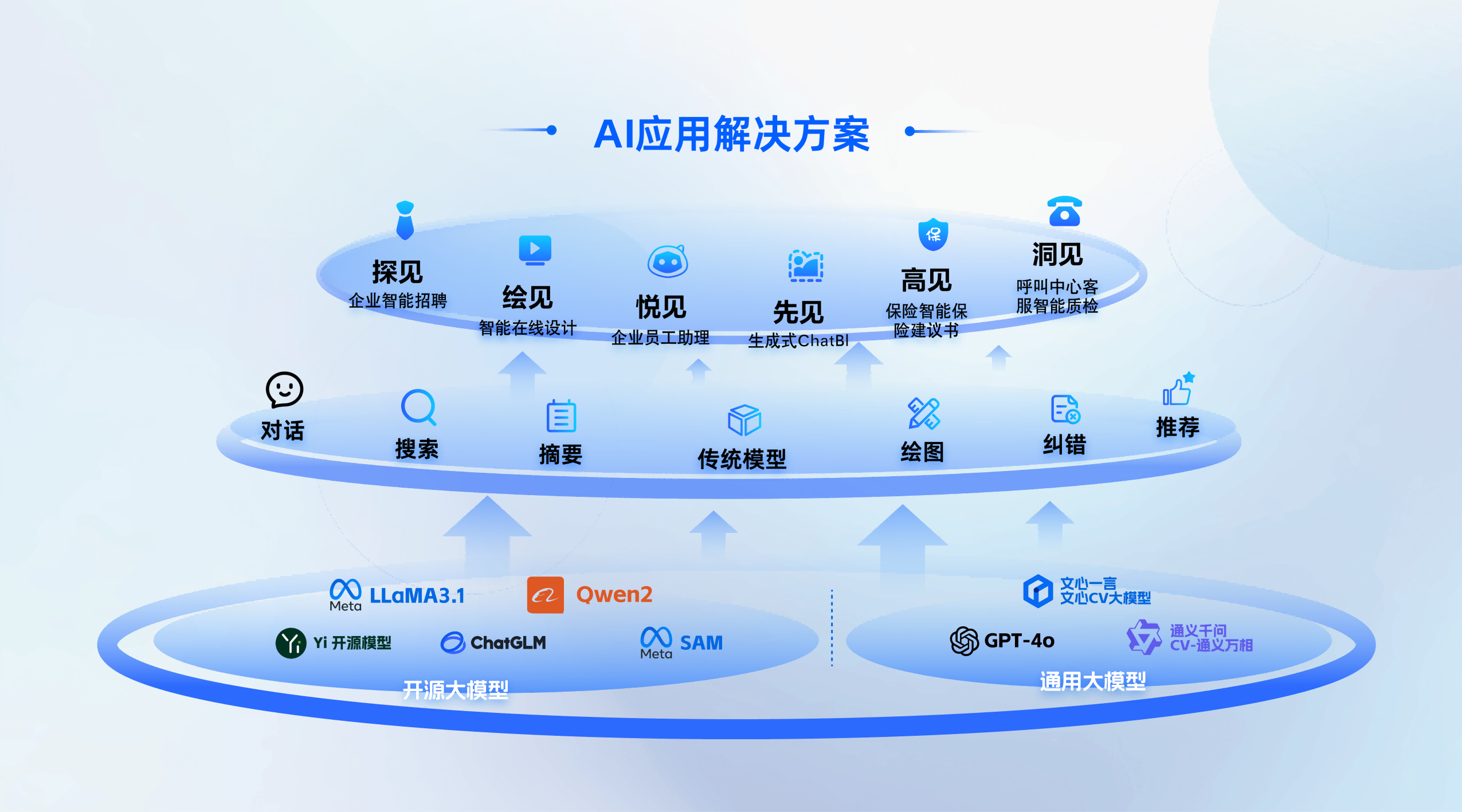 AI应用解决方案

探见
企业智能招聘

绘见
智能在线设计

悦见
企业员工助理

先见
生成式ChatBI

高见
保险智能保险建议书

洞见
呼叫中心客服智能质检

对话

搜索

摘要

传统模型

绘图

纠错

推荐

Meta LLaMA3.1

Qwen2

Yi 开源模型

ChatGLM

Meta SAM

开源大模型

文心一言
文心CV大模型

GPT-4o

通义千问
CV-通义万相

通用大模型